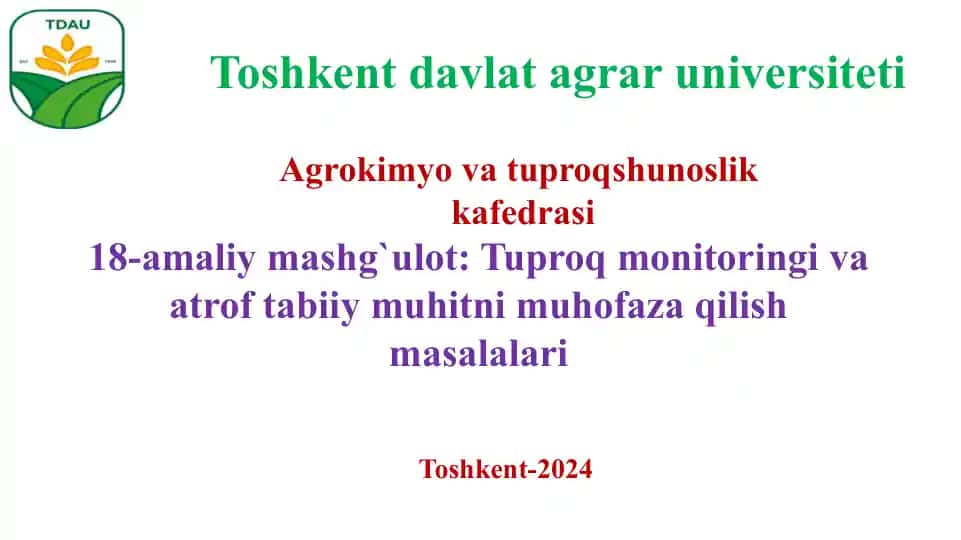 TDAU

Toshkent davlat agrar universiteti

Agrokimyo va tuproqshunoslik kafedrasi

18-amaliy mashg`ulot: Tuproq monitoringi va atrof tabiiy muhitni muhofaza qilish masalalari

Toshkent-2024